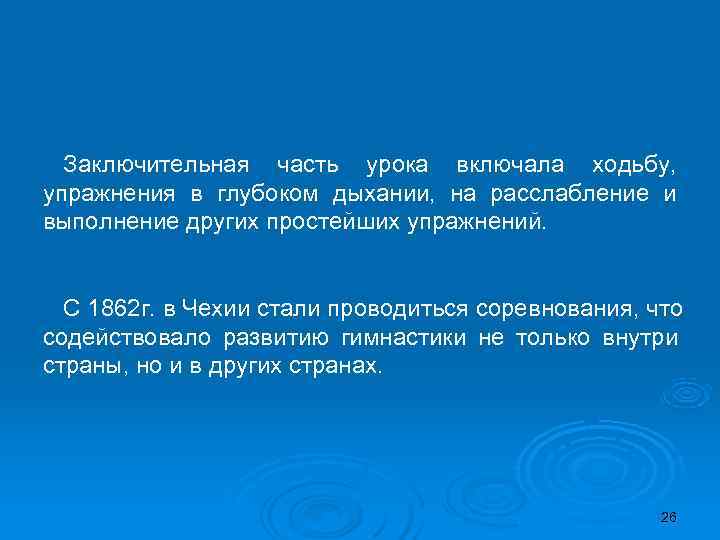 Заключительная часть урока включала ходьбу, упражнения в глубоком дыхании, на расслабление и выполнение других простейших упражнений.

С 1862г. в Чехии стали проводиться соревнования, что содействовало развитию гимнастики не только внутри страны, но и в других странах.

26